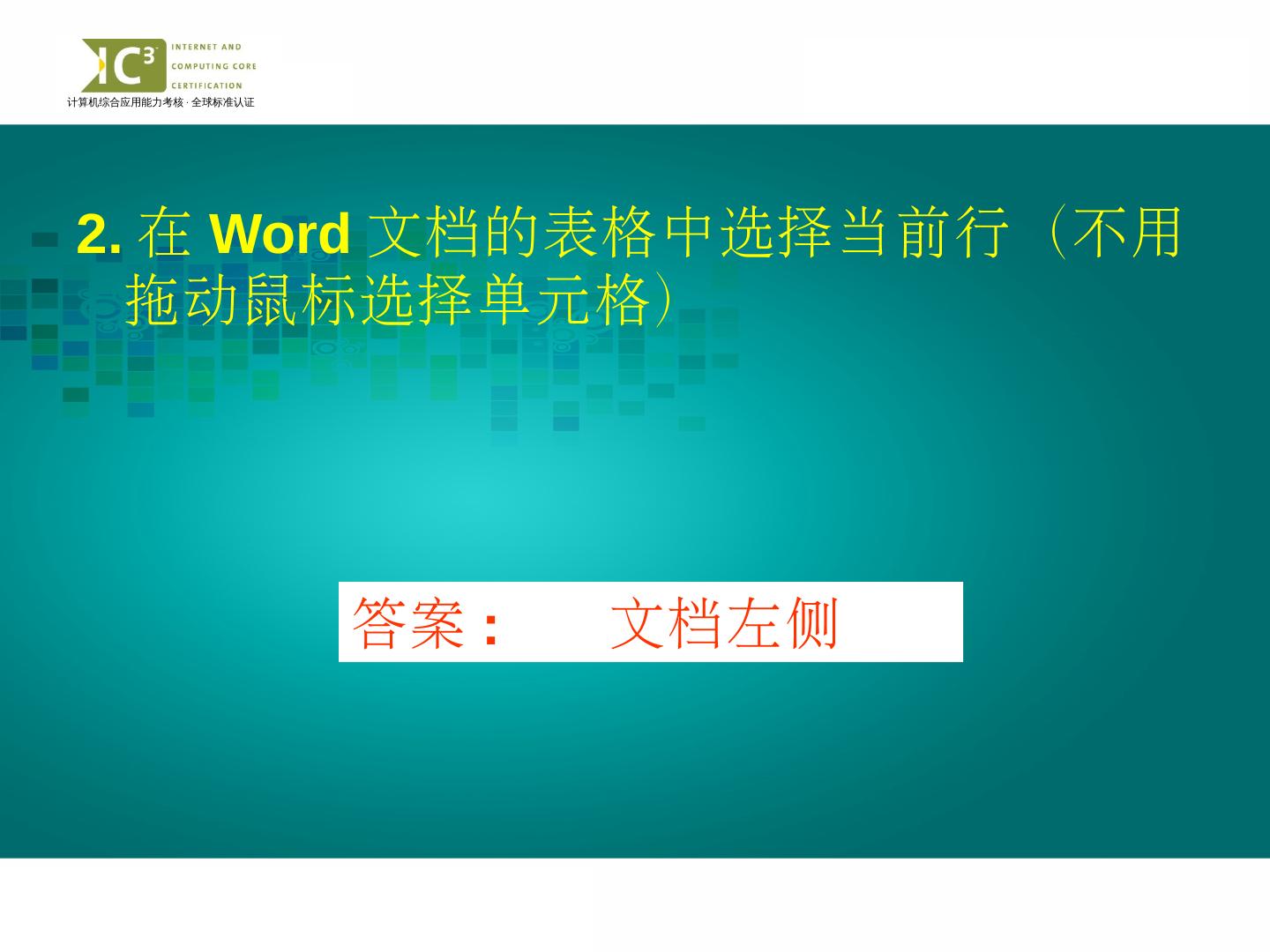 IC³ INTERNET AND COMPUTING CORE CERTIFICATION
计算机综合应用能力考核 · 全球标准认证

2. 在 Word 文档的表格中选择当前行（不用拖动鼠标选择单元格）

答案：　文档左侧